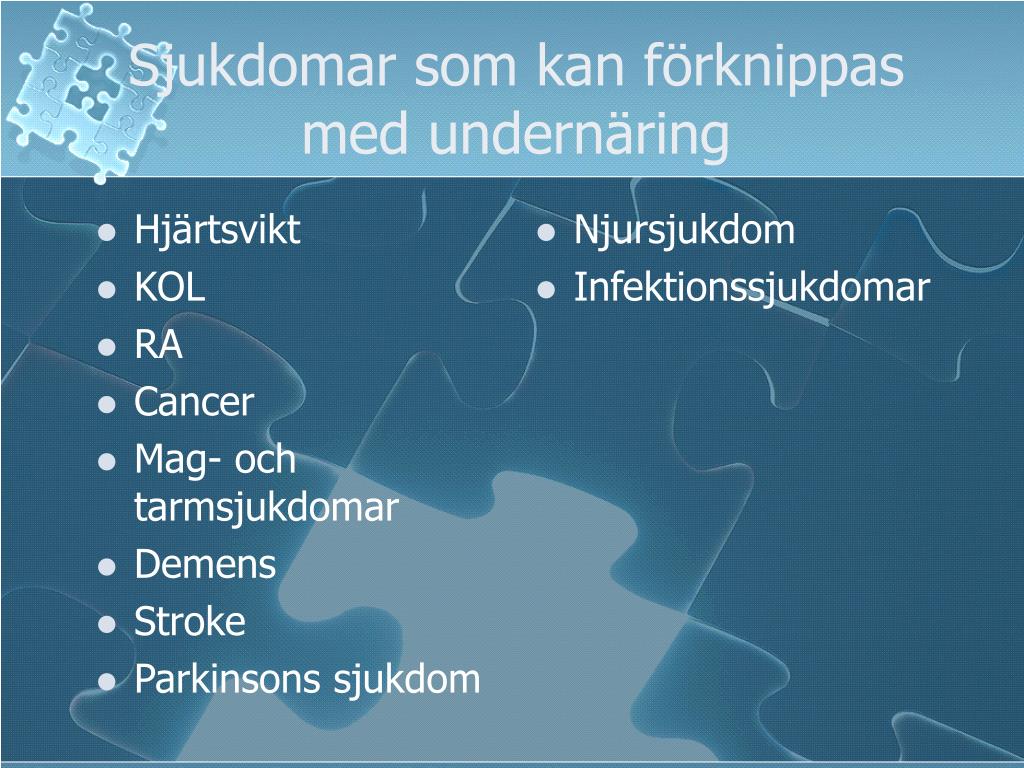 Sjukdomar som kan förknippas med undernäring

- Hjärtsvikt
- KOL
- RA
- Cancer
- Mag- och tarmsjukdomar
- Demens
- Stroke
- Parkinsons sjukdom

- Njursjukdom
- Infektionssjukdomar